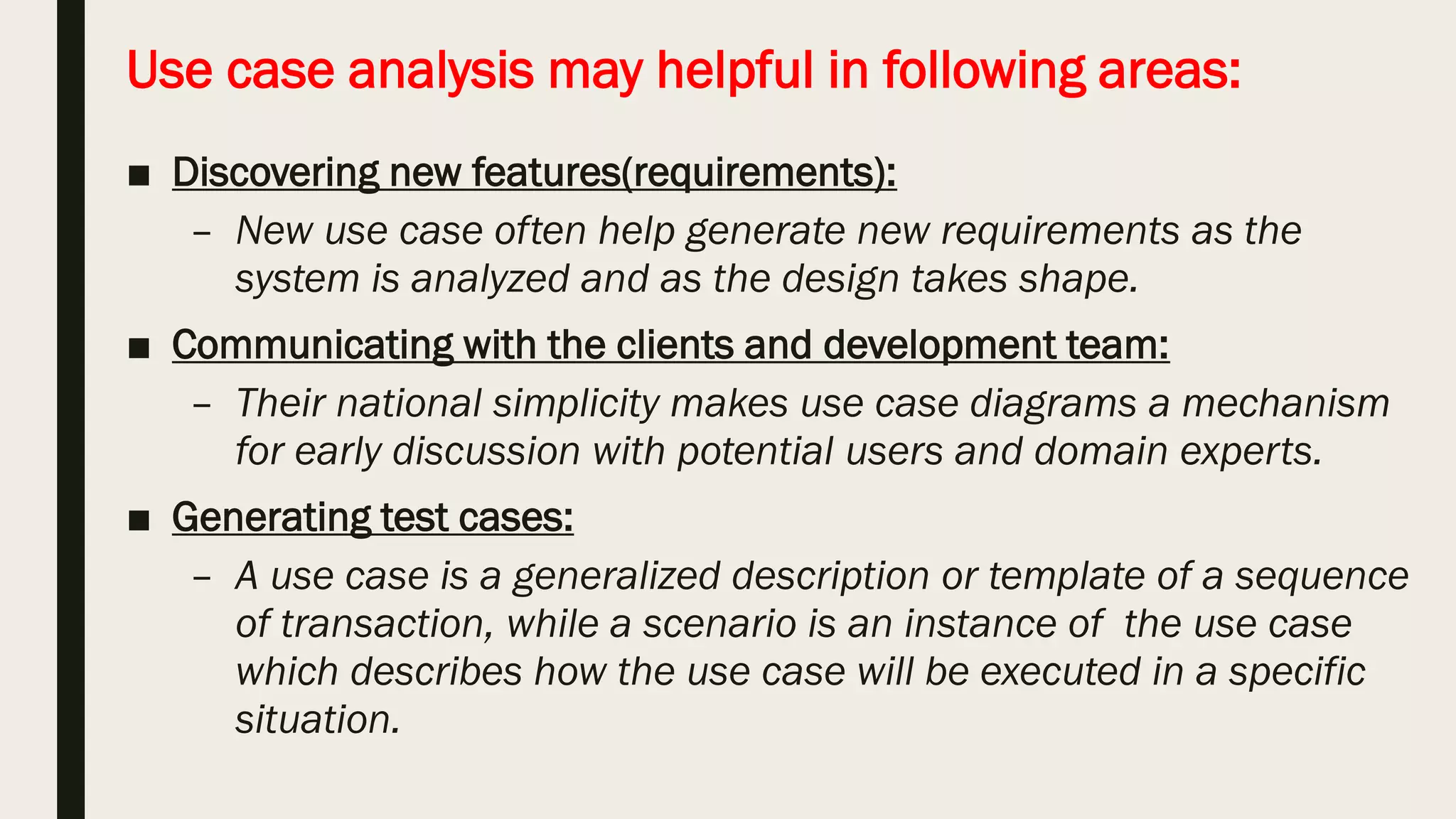 Use case analysis may helpful in following areas:

■ Discovering new features(requirements):

– New use case often help generate new requirements as the system is analyzed and as the design takes shape.

■ Communicating with the clients and development team:

– Their national simplicity makes use case diagrams a mechanism for early discussion with potential users and domain experts.

■ Generating test cases:

– A use case is a generalized description or template of a sequence of transaction, while a scenario is an instance of the use case which describes how the use case will be executed in a specific situation.